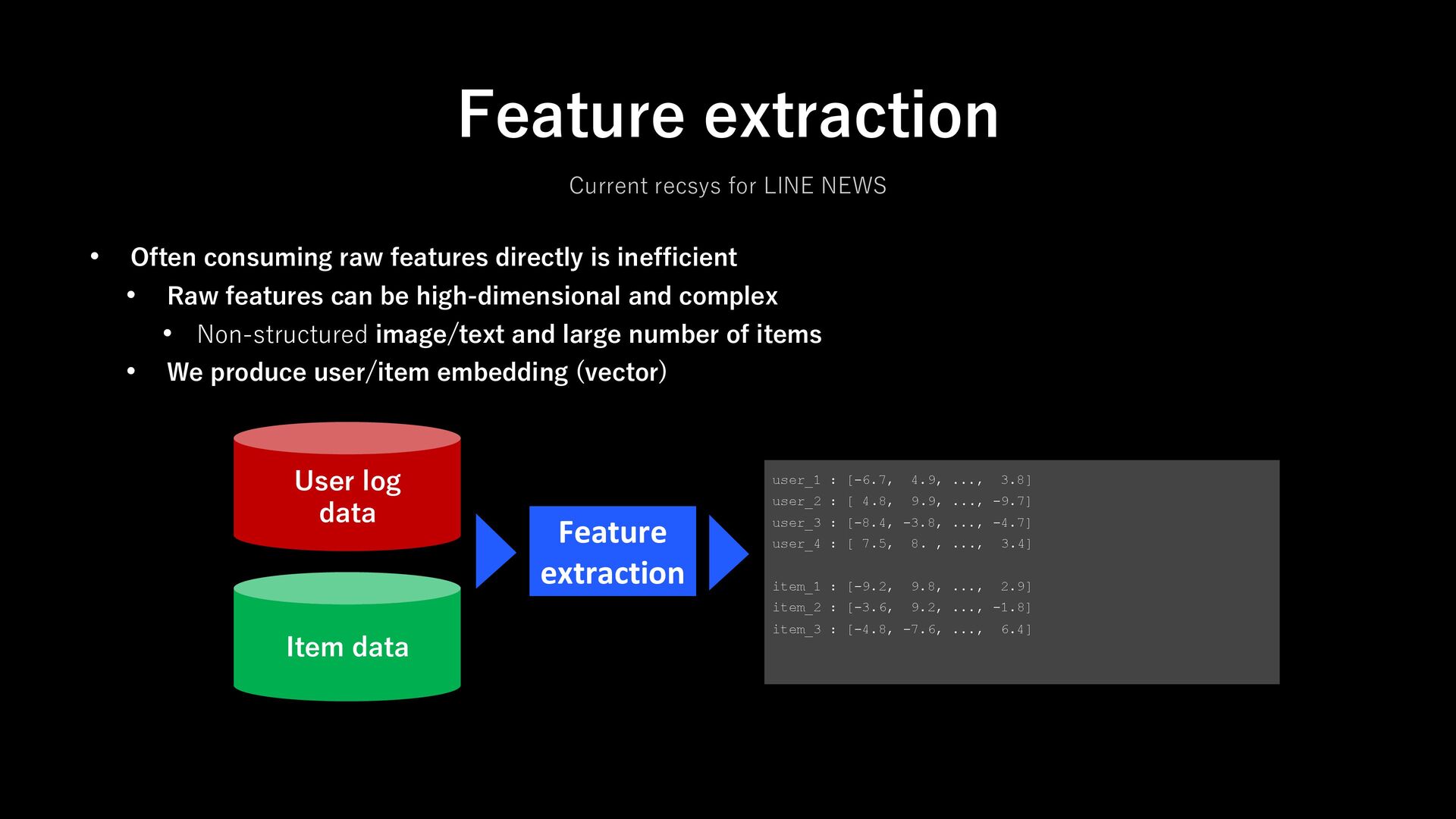 Feature extraction

Current recsys for LINE NEWS

• Often consuming raw features directly is inefficient
  • Raw features can be high-dimensional and complex
    • Non-structured image/text and large number of items
  • We produce user/item embedding (vector)

User log data

Item data

Feature extraction

user_1 : [-6.7, 4.9, ..., 3.8]
user_2 : [ 4.8, 9.9, ..., -9.7]
user_3 : [-8.4, -3.8, ..., -4.7]
user_4 : [ 7.5, 8. , ..., 3.4]

item_1 : [-9.2, 9.8, ..., 2.9]
item_2 : [-3.6, 9.2, ..., -1.8]
item_3 : [-4.8, -7.6, ..., 6.4]